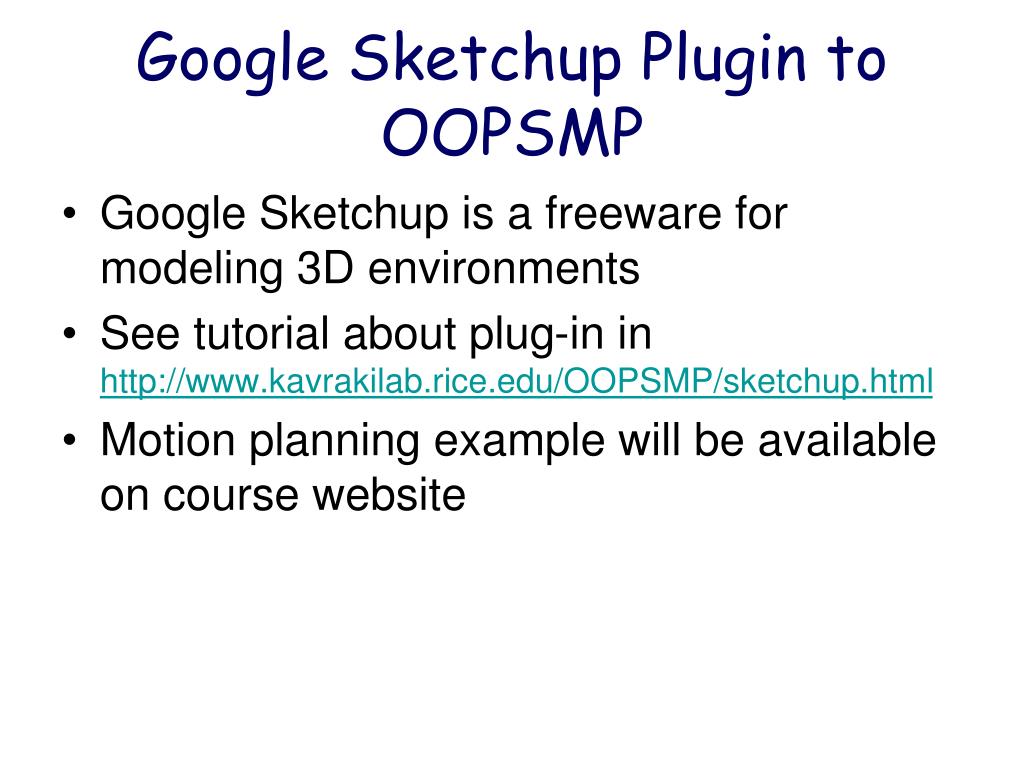 Google Sketchup Plugin to OOPSMP

• Google Sketchup is a freeware for modeling 3D environments
• See tutorial about plug-in in http://www.kavrakilab.rice.edu/OOPSMP/sketchup.html
• Motion planning example will be available on course website